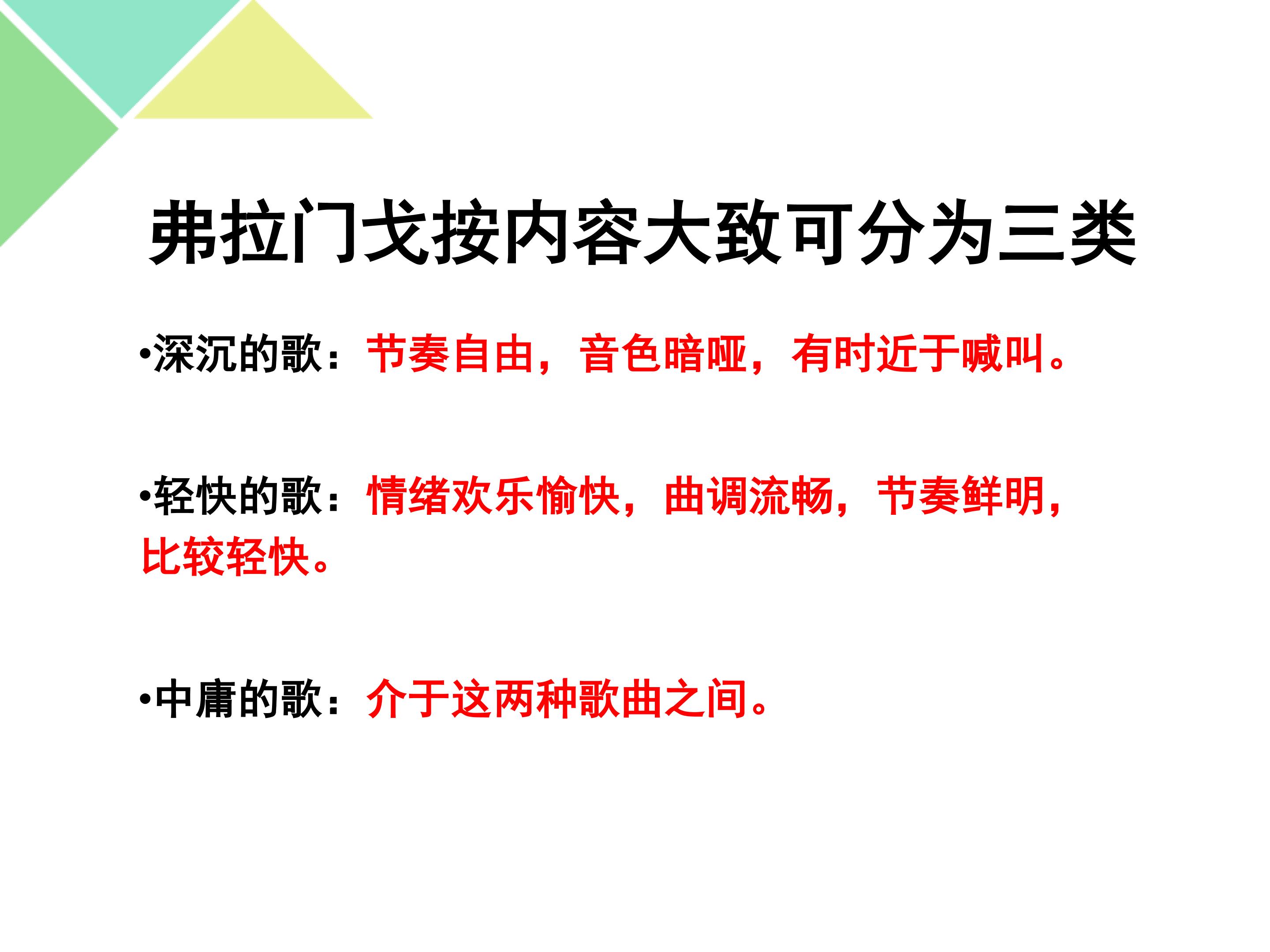 弗拉门戈按内容大致可分为三类

•深沉的歌：节奏自由，音色暗哑，有时近于喊叫。

•轻快的歌：情绪欢乐愉快，曲调流畅，节奏鲜明，比较轻快。

•中庸的歌：介于这两种歌曲之间。